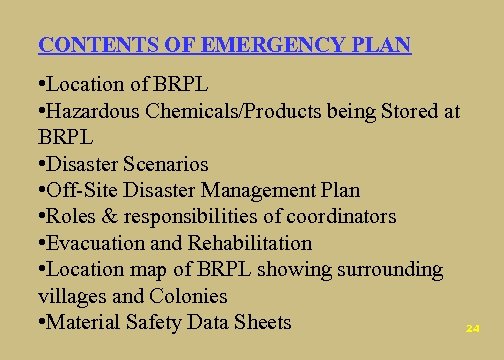 CONTENTS OF EMERGENCY PLAN

•Location of BRPL
•Hazardous Chemicals/Products being Stored at BRPL
•Disaster Scenarios
•Off-Site Disaster Management Plan
•Roles & responsibilities of coordinators
•Evacuation and Rehabilitation
•Location map of BRPL showing surrounding villages and Colonies
•Material Safety Data Sheets

24